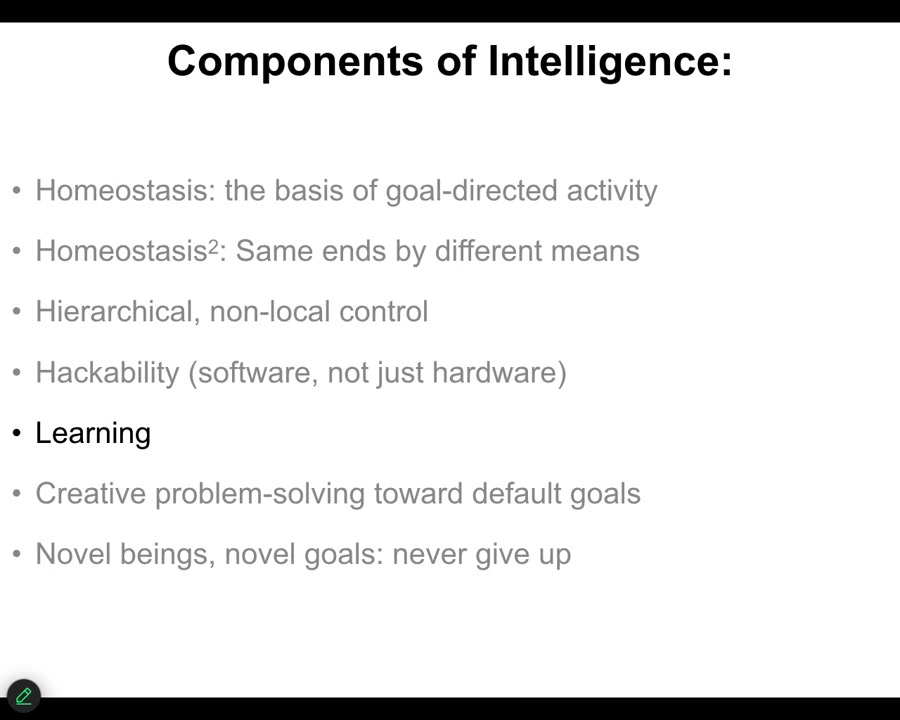 Components of Intelligence:

• Homeostasis: the basis of goal-directed activity

• Homeostasis$^2$: Same ends by different means

• Hierarchical, non-local control

• Hackability (software, not just hardware)

• Learning

• Creative problem-solving toward default goals

• Novel beings, novel goals: never give up